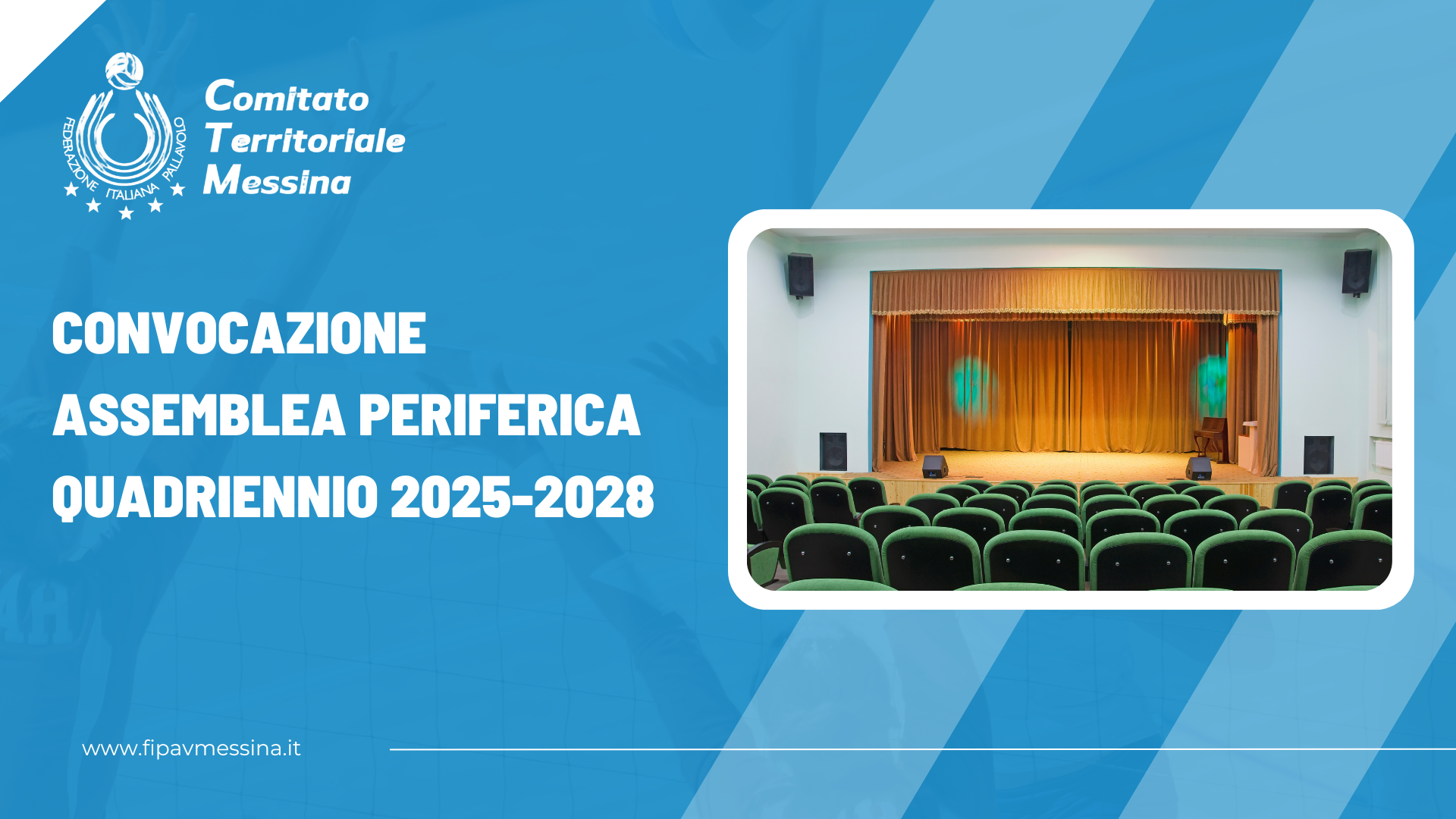 FEDERAZIONE ITALIANA PALLAVOLO

Comitato Territoriale Messina

CONVOCAZIONE ASSEMBLEA PERIFERICA QUADRIENNIO 2025-2028

www.fipavmessina.it